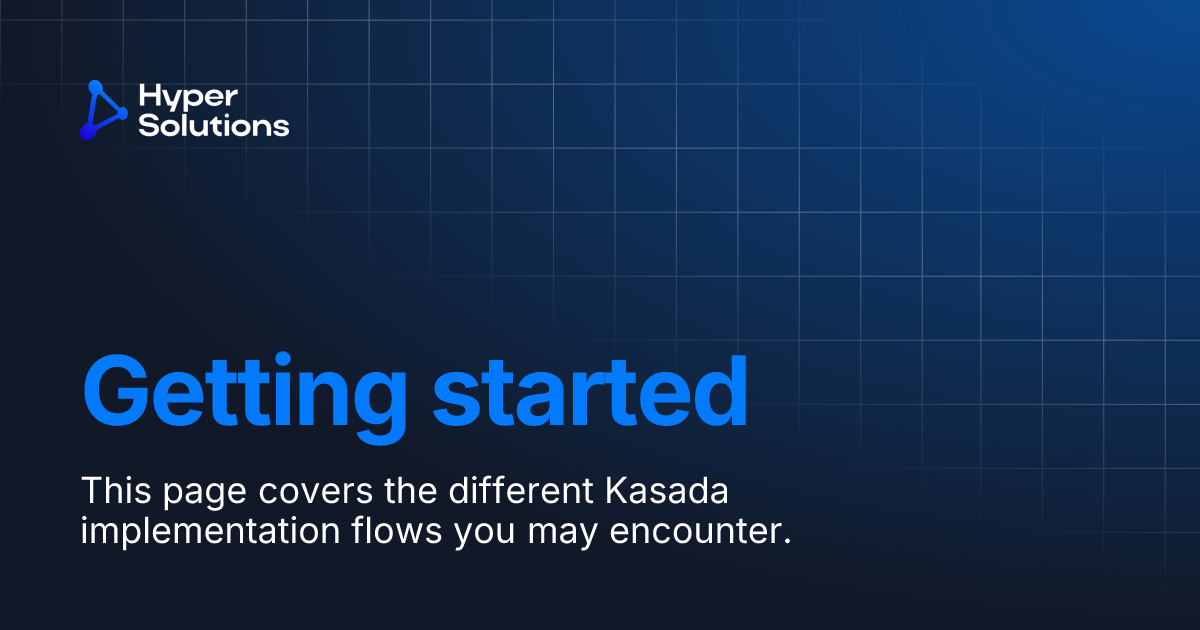 Hyper Solutions

Getting started

This page covers the different Kasada implementation flows you may encounter.